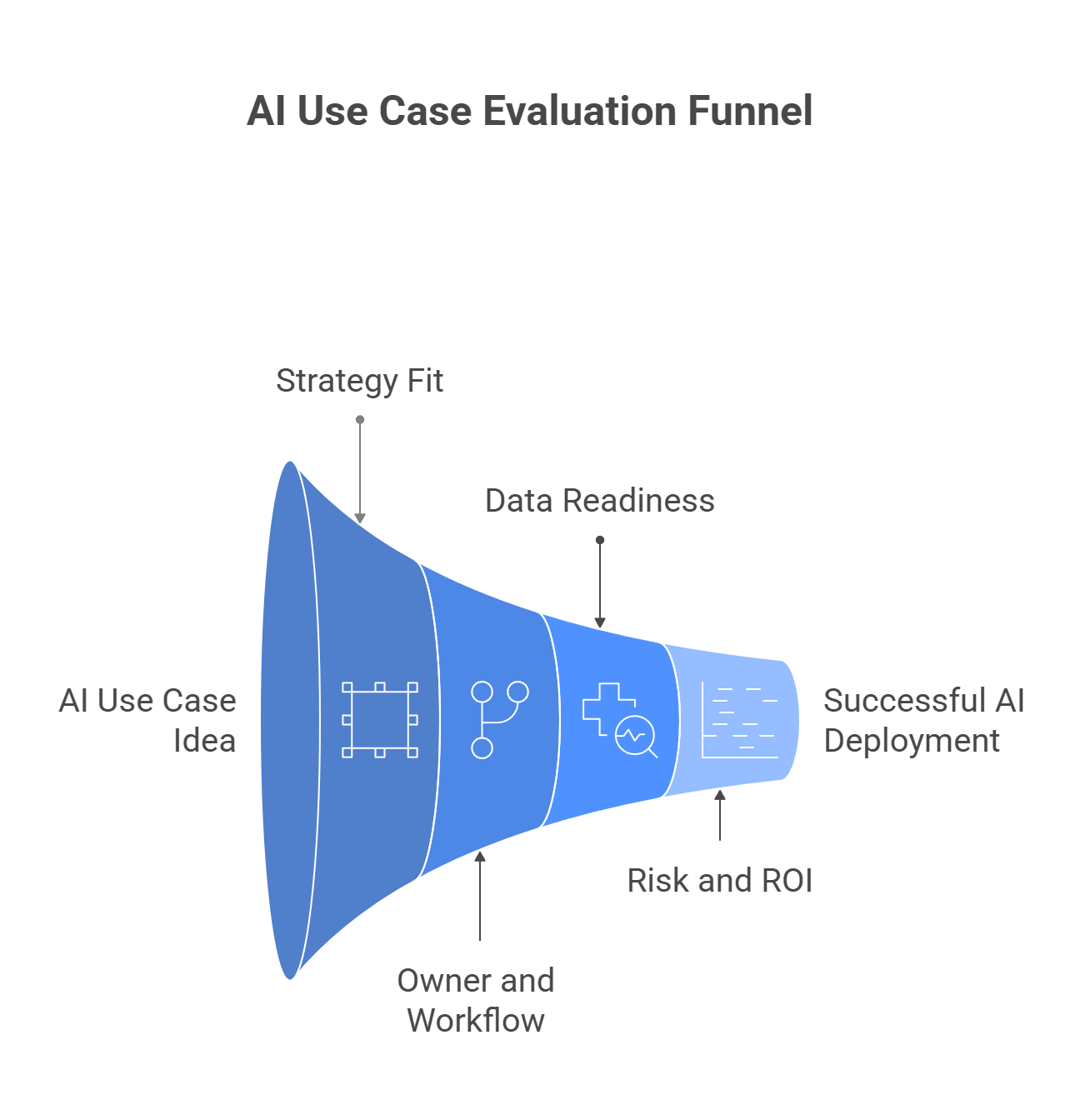 AI Use Case Evaluation Funnel

Strategy Fit

Data Readiness

AI Use Case Idea

Successful AI Deployment

Risk and ROI

Owner and Workflow